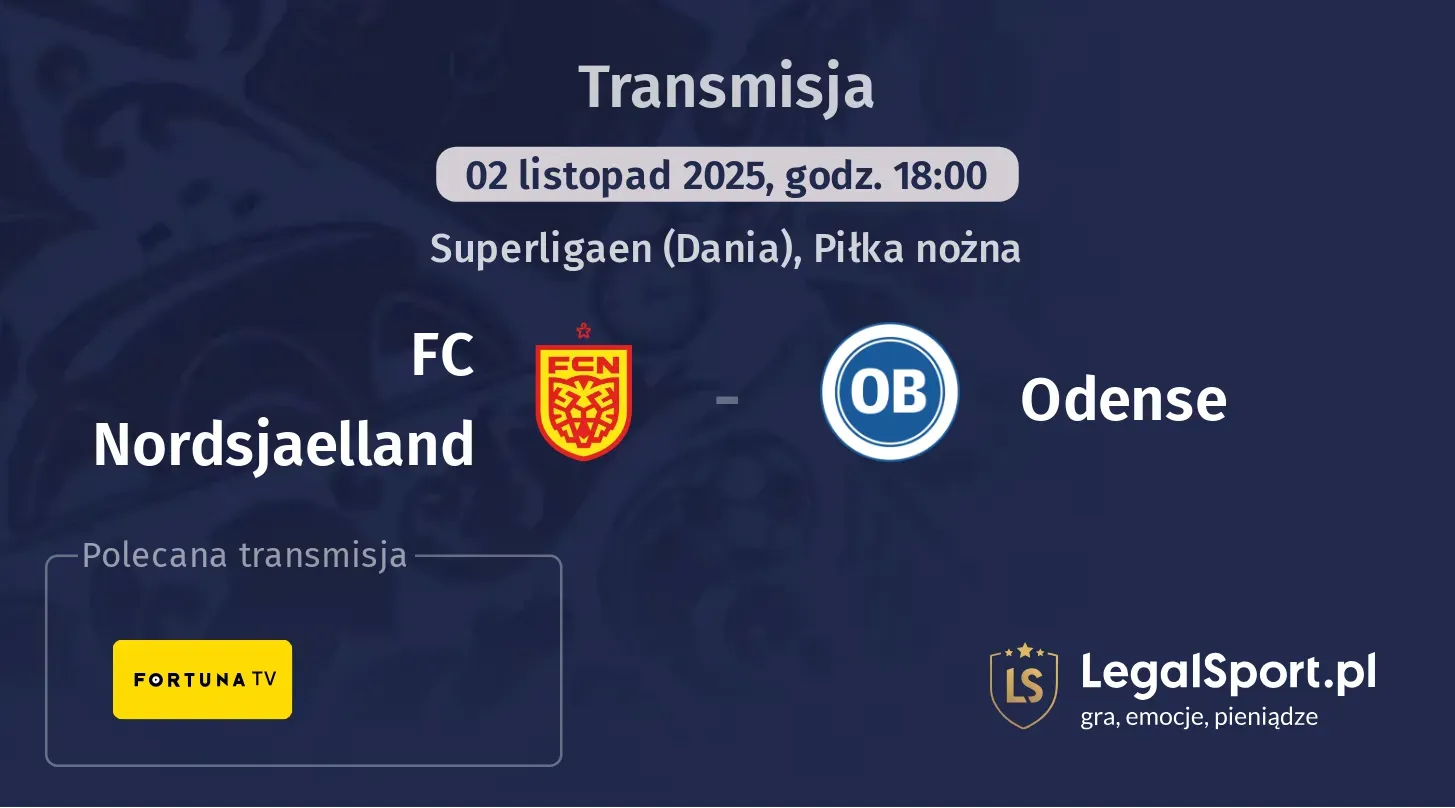 Transmisja

02 listopad 2025, godz. 18:00

Superligaen (Dania), Piłka nożna

FC Nordsjaelland

FCN

-

OB

Odense

Polecana transmisja

FORTUNA TV

LS

LegalSport.pl
gra, emocje, pieniądze